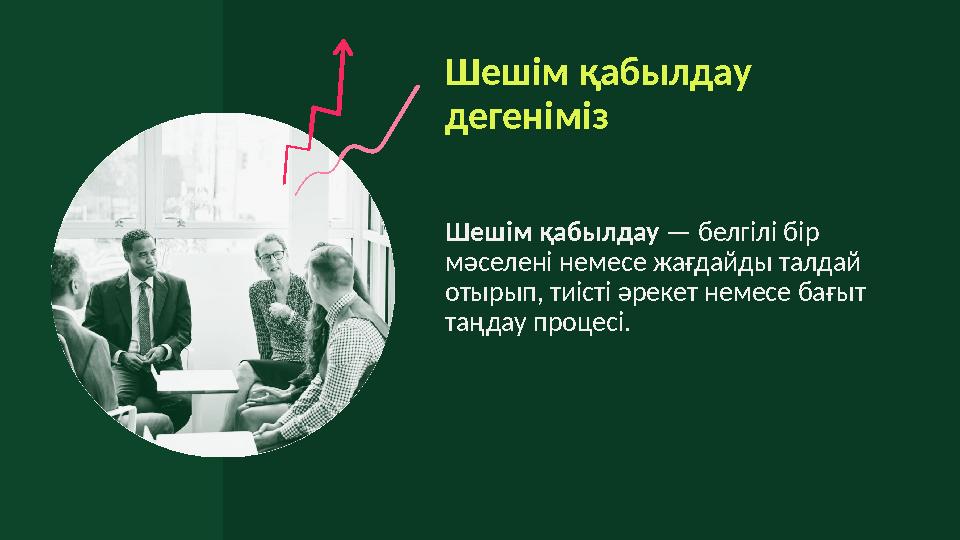 Шешім қабылдау дегеніміз

Шешім қабылдау — белгілі бір мәселені немесе жағдайды талдай отырып, тиісті әрекет немесе бағыт таңдау процесі.